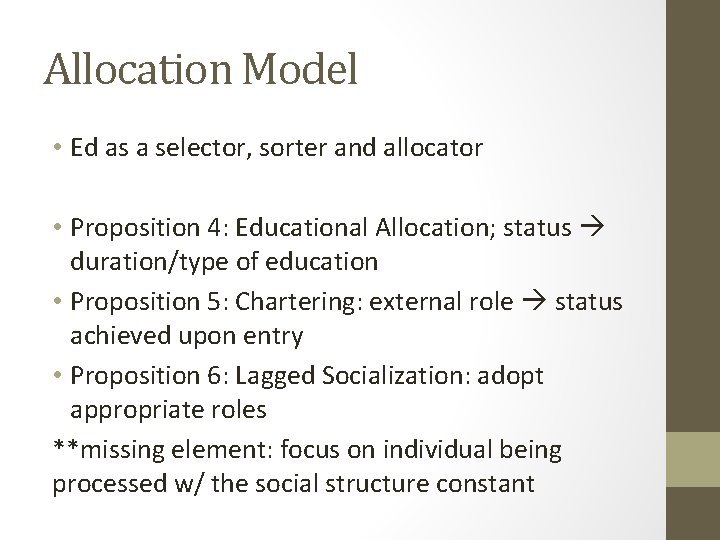 Allocation Model

• Ed as a selector, sorter and allocator

• Proposition 4: Educational Allocation; status → duration/type of education
• Proposition 5: Chartering: external role → status achieved upon entry
• Proposition 6: Lagged Socialization: adopt appropriate roles
**missing element: focus on individual being processed w/ the social structure constant